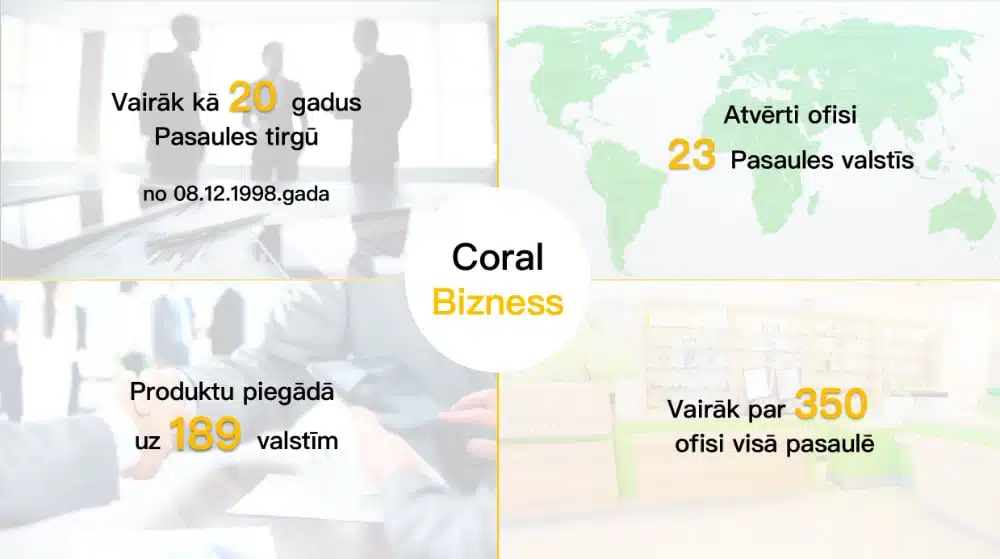 Vairāk kā 20 gadus Pasaules tirgū

no 08.12.1998.gada

Atvērti ofisi 23 Pasaules valstīs

Coral Bizness

Produktu piegādā uz 189 valstīm

Vairāk par 350 ofisi visā pasaulē